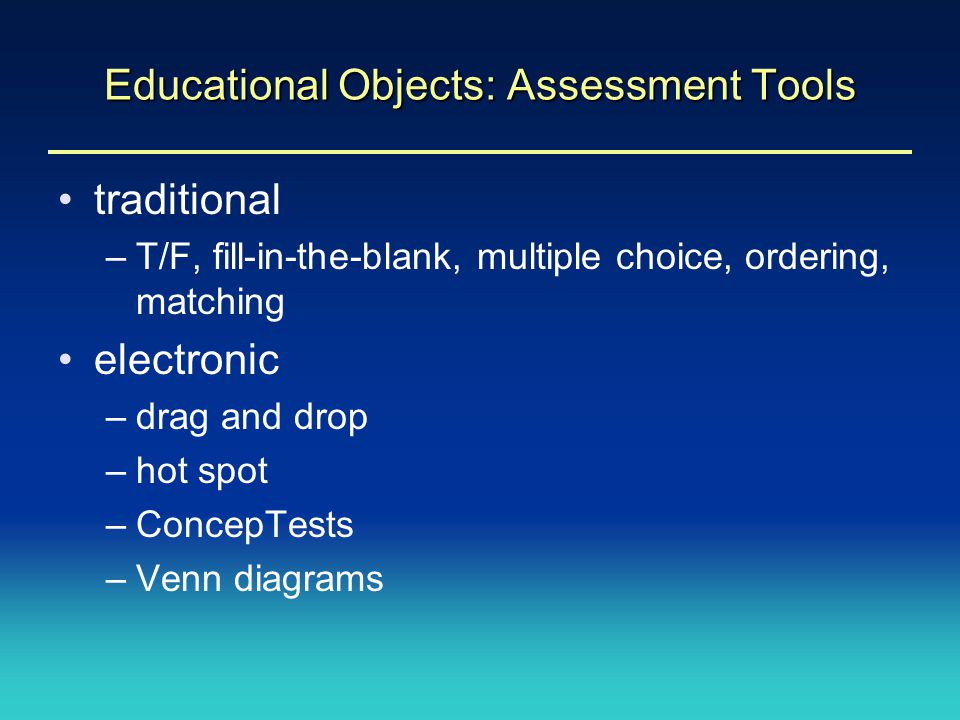 Educational Objects: Assessment Tools

• traditional
– T/F, fill-in-the-blank, multiple choice, ordering, matching
• electronic
– drag and drop
– hot spot
– ConcepTests
– Venn diagrams